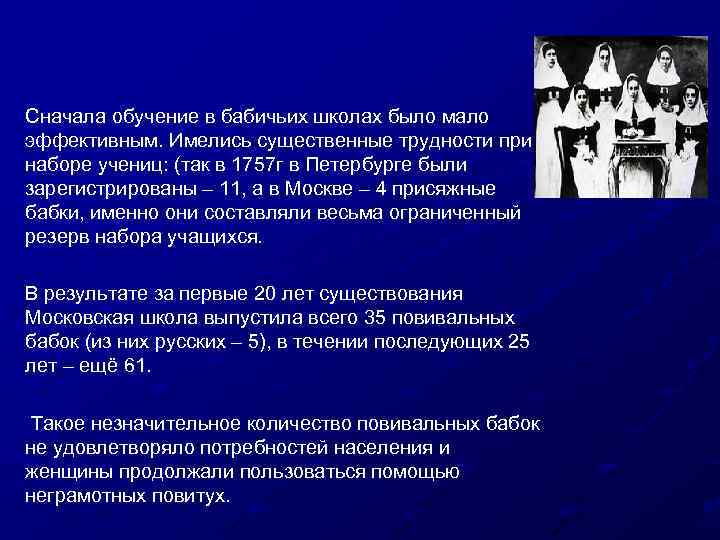 Сначала обучение в бабичьих школах было мало эффективным. Имелись существенные трудности при наборе учениц: (так в 1757г в Петербурге были зарегистрированы – 11, а в Москве – 4 присяжные бабки, именно они составляли весьма ограниченный резерв набора учащихся.

В результате за первые 20 лет существования Московская школа выпустила всего 35 повивальных бабок (из них русских – 5), в течении последующих 25 лет – ещё 61.

Такое незначительное количество повивальных бабок не удовлетворяло потребностей населения и женщины продолжали пользоваться помощью неграмотных повитух.